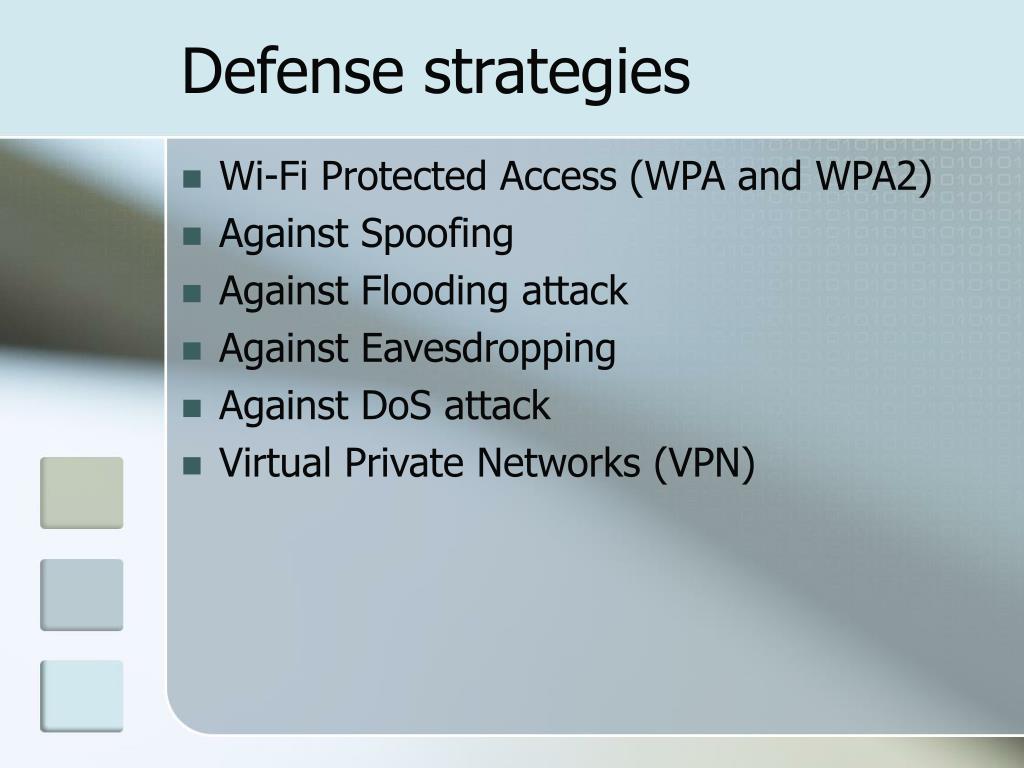 Defense strategies

- Wi-Fi Protected Access (WPA and WPA2)
- Against Spoofing
- Against Flooding attack
- Against Eavesdropping
- Against DoS attack
- Virtual Private Networks (VPN)